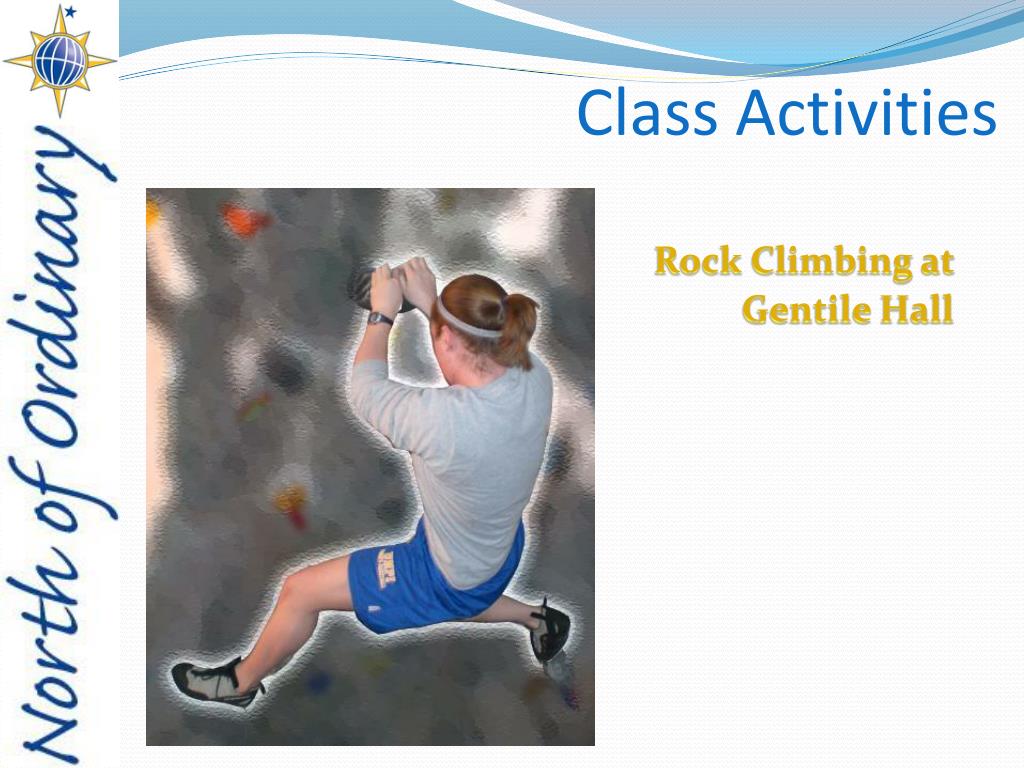 North of Ordinary

Class Activities

Rock Climbing at Gentile Hall